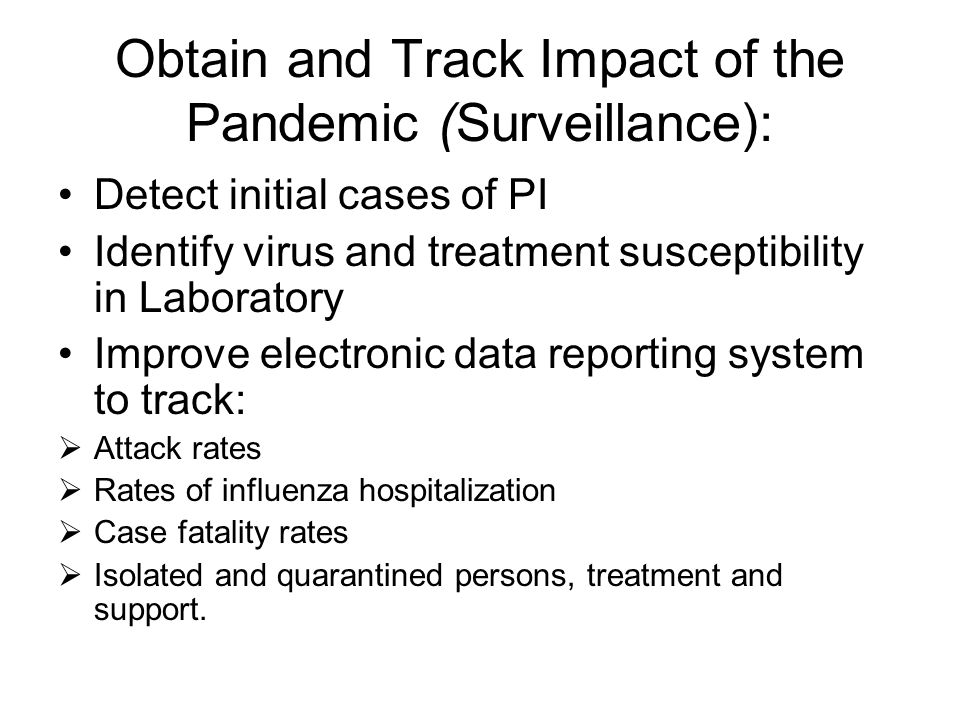 Obtain and Track Impact of the Pandemic (Surveillance):

• Detect initial cases of PI
• Identify virus and treatment susceptibility in Laboratory
• Improve electronic data reporting system to track:
➢ Attack rates
➢ Rates of influenza hospitalization
➢ Case fatality rates
➢ Isolated and quarantined persons, treatment and support.